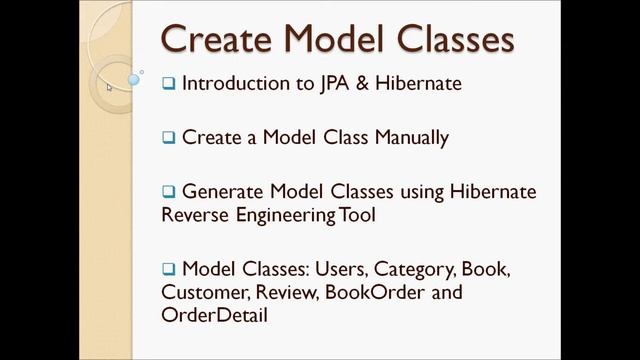 Create Model Classes

❑ Introduction to JPA & Hibernate

❑ Create a Model Class Manually

❑ Generate Model Classes using Hibernate Reverse Engineering Tool

❑ Model Classes: Users, Category, Book, Customer, Review, BookOrder and OrderDetail